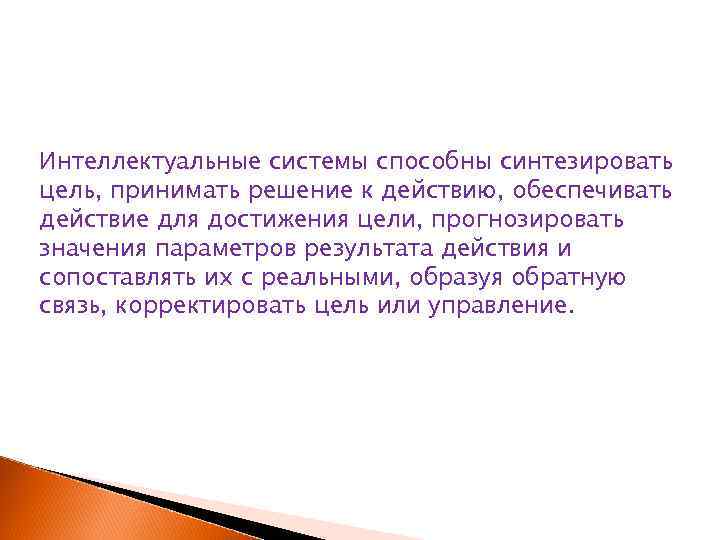 Интеллектуальные системы способны синтезировать цель, принимать решение к действию, обеспечивать действие для достижения цели, прогнозировать значения параметров результата действия и сопоставлять их с реальными, образуя обратную связь, корректировать цель или управление.